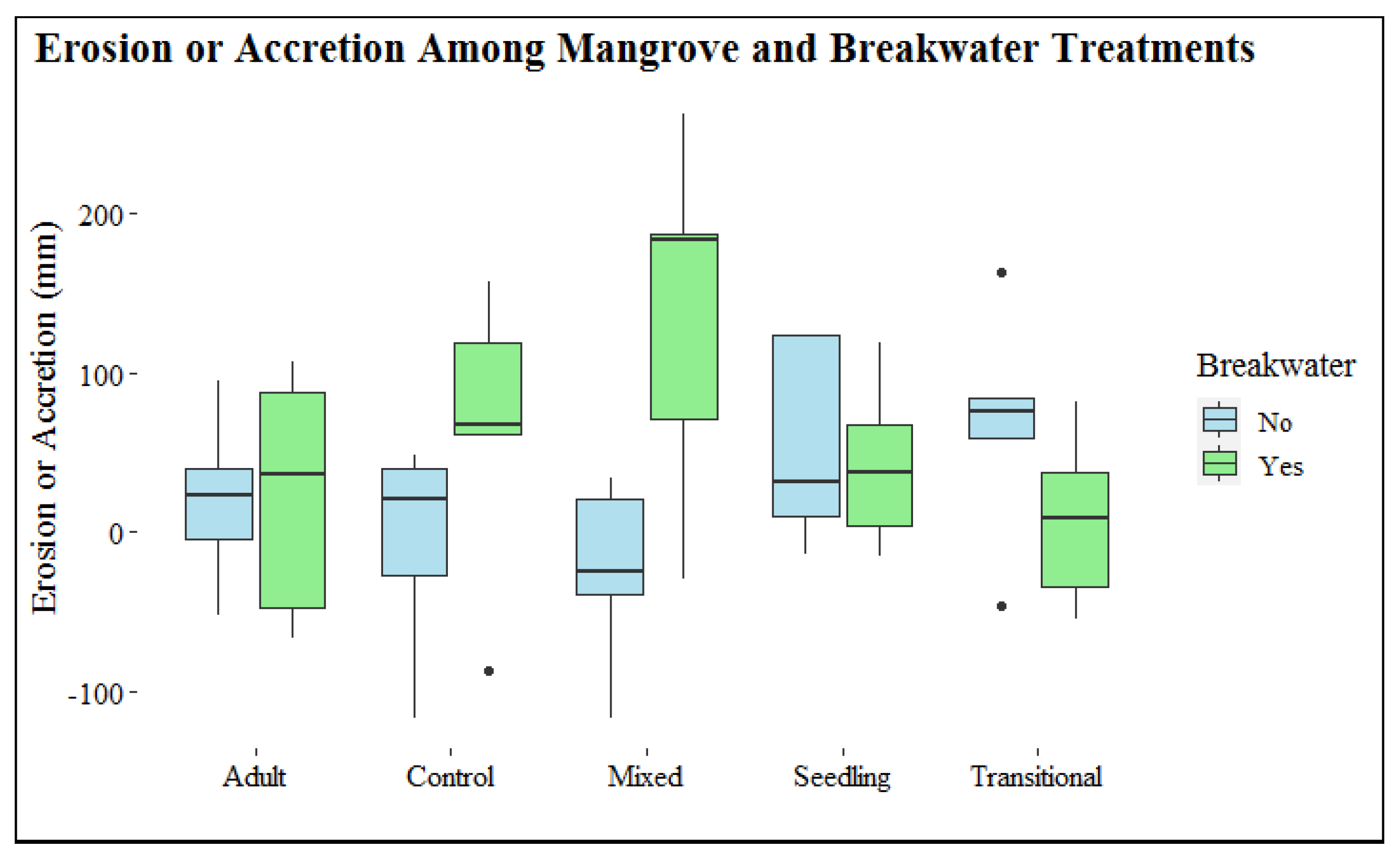 Erosion or Accretion Among Mangrove and Breakwater Treatments

Erosion or Accretion (mm)

200
100
0
-100

Adult
Control
Mixed
Seedling
Transitional

Breakwater
No
Yes